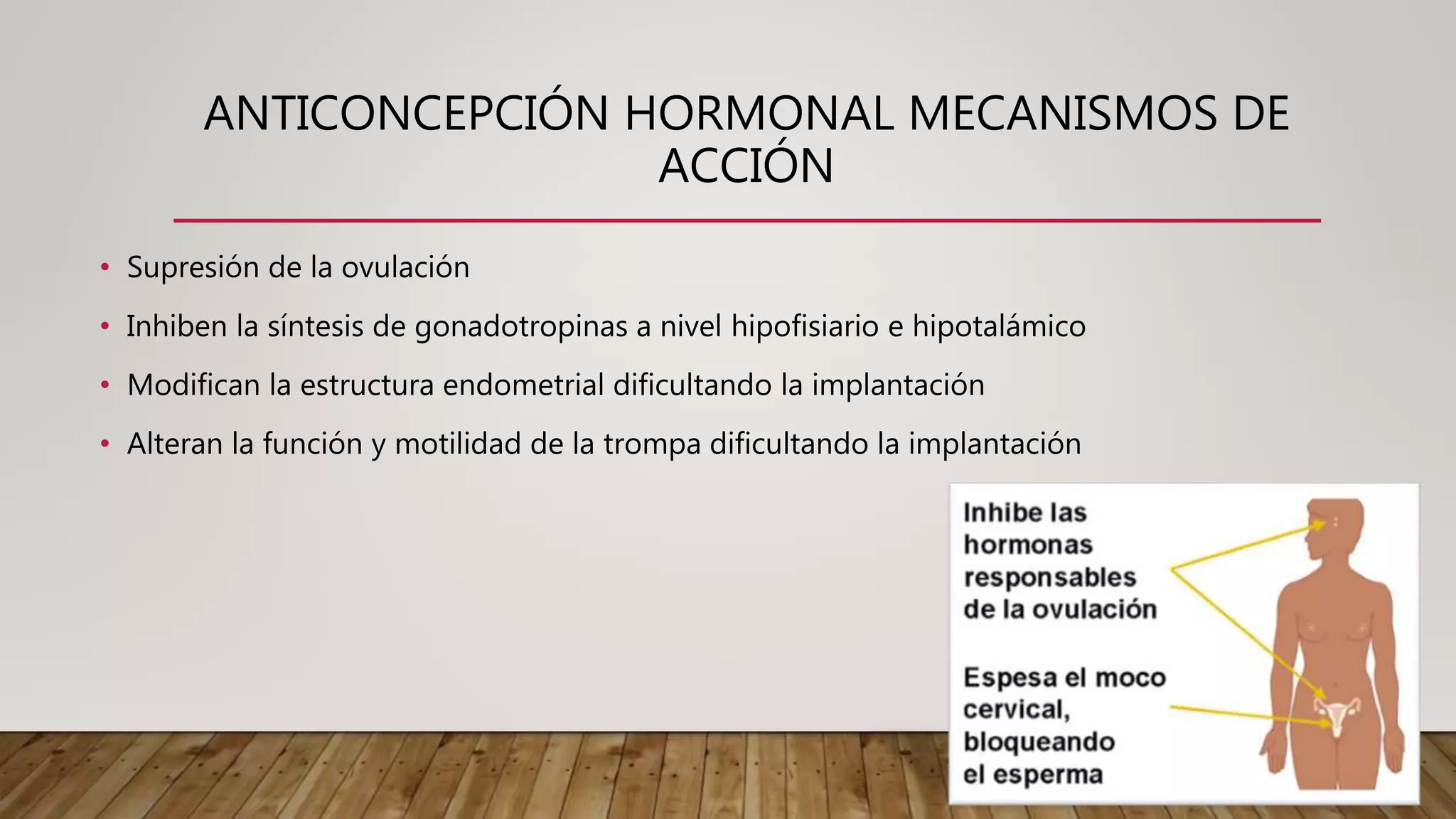 ANTICONCEPCIÓN HORMONAL MECANISMOS DE ACCIÓN

• Supresión de la ovulación
• Inhiben la síntesis de gonadotropinas a nivel hipofisiario e hipotalámico
• Modifican la estructura endometrial dificultando la implantación
• Alteran la función y motilidad de la trompa dificultando la implantación

Inhibe las hormonas responsables de la ovulación

Espesa el moco cervical, bloqueando el esperma